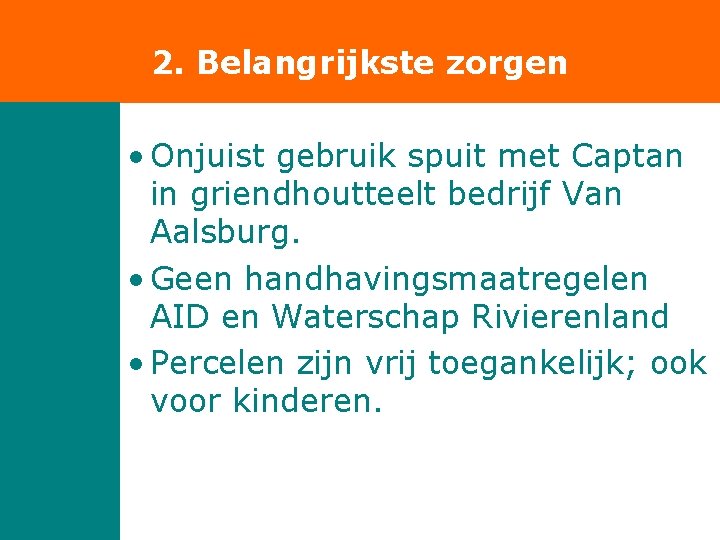 2. Belangrijkste zorgen

• Onjuist gebruik spuit met Captan in griendhoutteelt bedrijf Van Aalsburg.

• Geen handhavingsmaatregelen AID en Waterschap Rivierenland

• Percelen zijn vrij toegankelijk; ook voor kinderen.